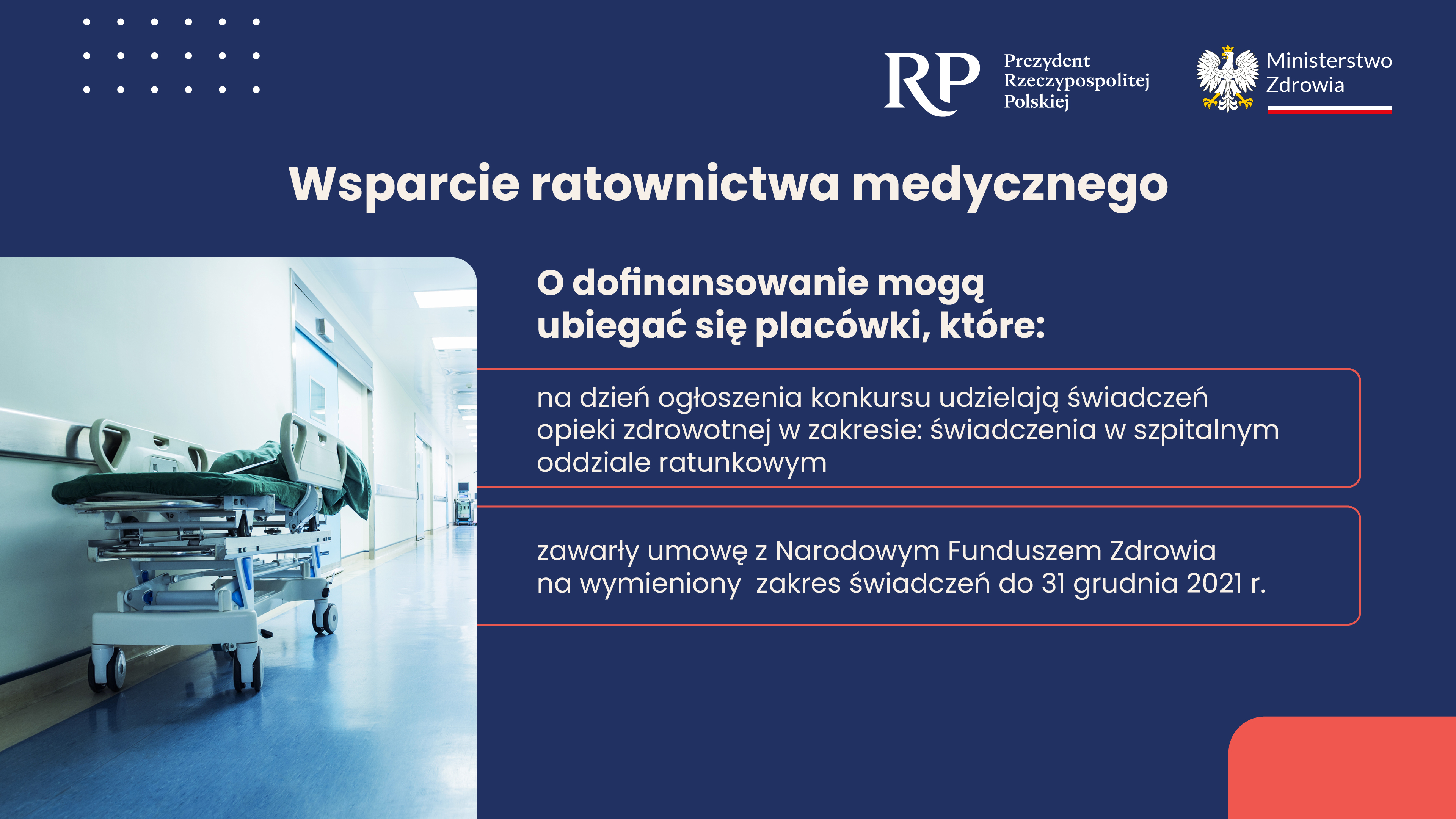 RP Prezydent Rzeczypospolitej Polskiej

Ministerstwo Zdrowia

Wsparcie ratownictwa medycznego

O dofinansowanie mogą ubiegać się placówki, które:

na dzień ogłoszenia konkursu udzielają świadczeń opieki zdrowotnej w zakresie: świadczenia w szpitalnym oddziale ratunkowym

zawarły umowę z Narodowym Funduszem Zdrowia na wymieniony zakres świadczeń do 31 grudnia 2021 r.